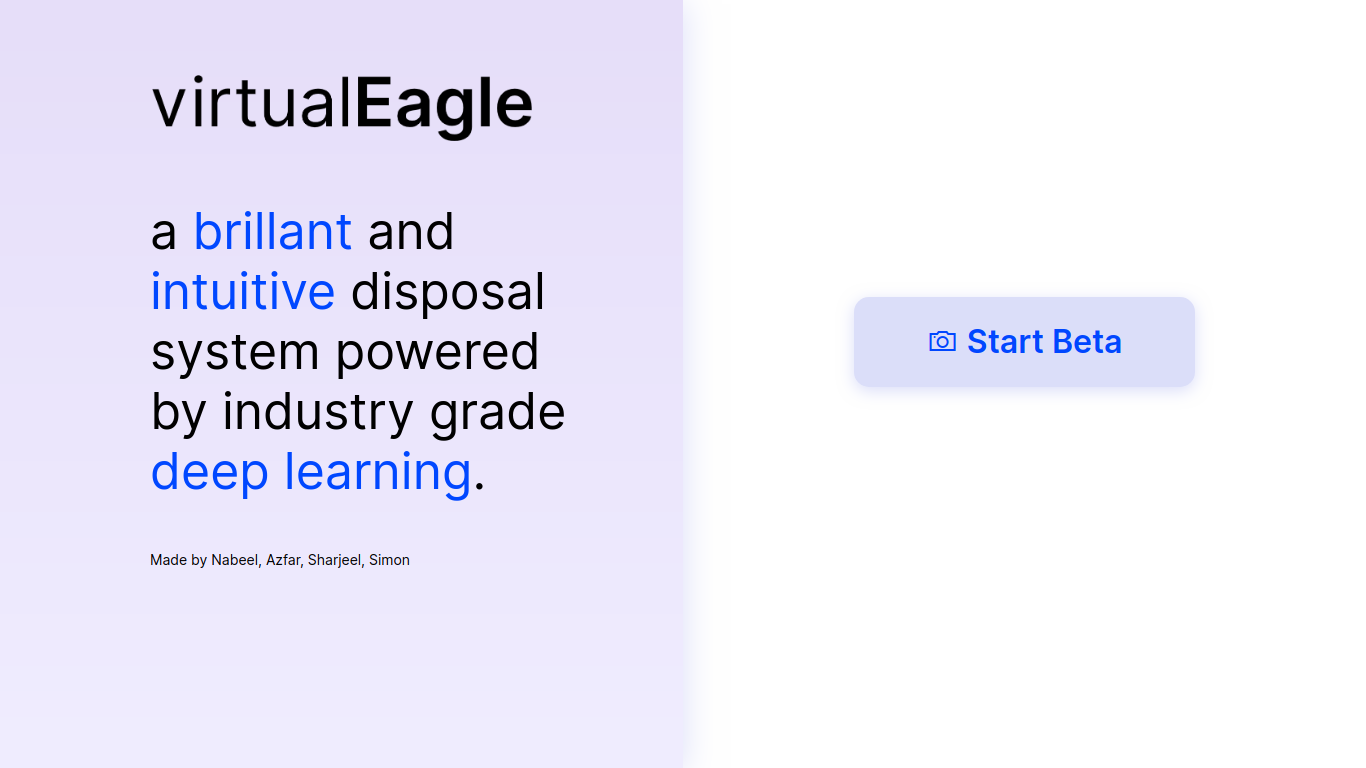 virtualEagle

a brillant and intuitive disposal system powered by industry grade deep learning.

Made by Nabeel, Azfar, Sharjeel, Simon

Start Beta